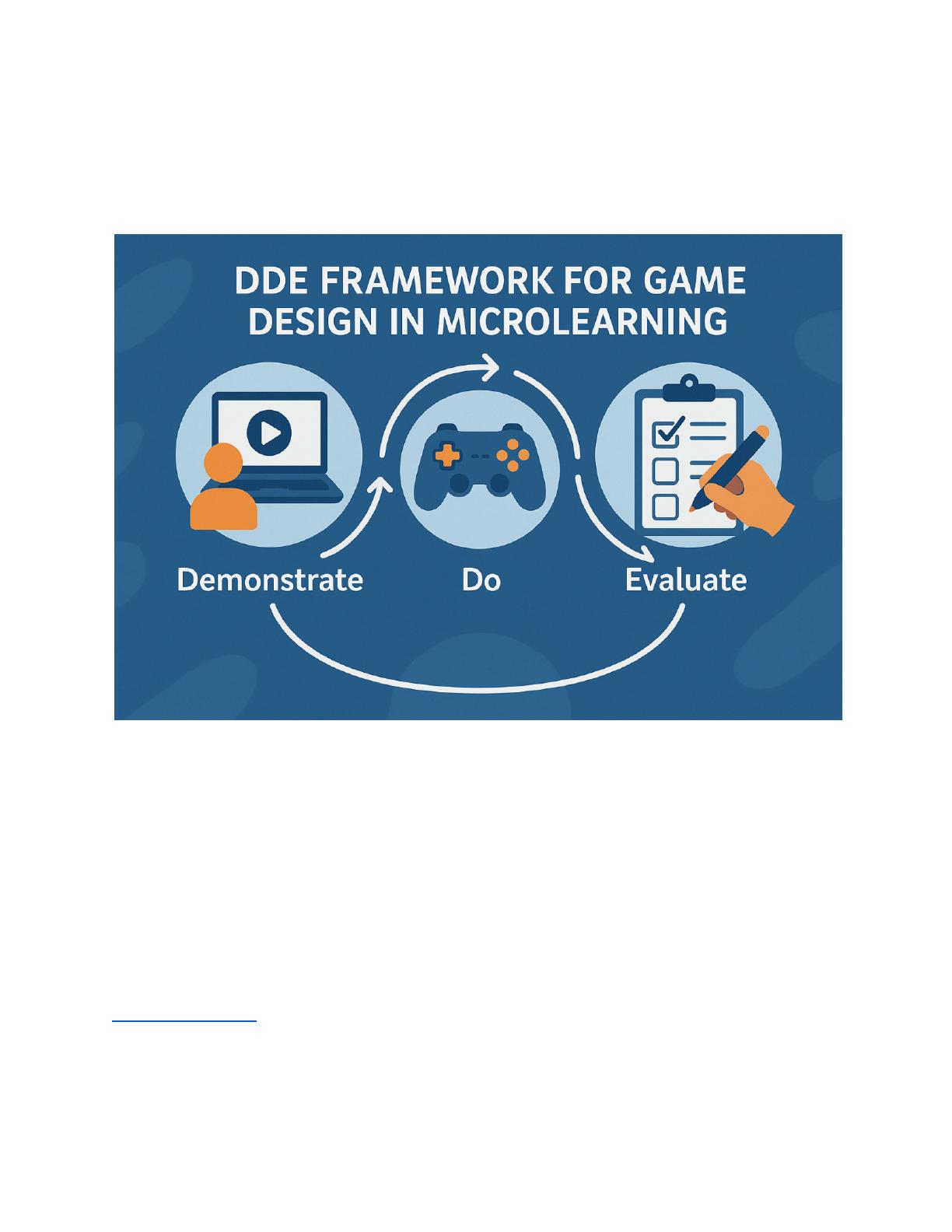 DDE FRAMEWORK FOR GAME DESIGN IN MICROLEARNING

Demonstrate

Do

Evaluate